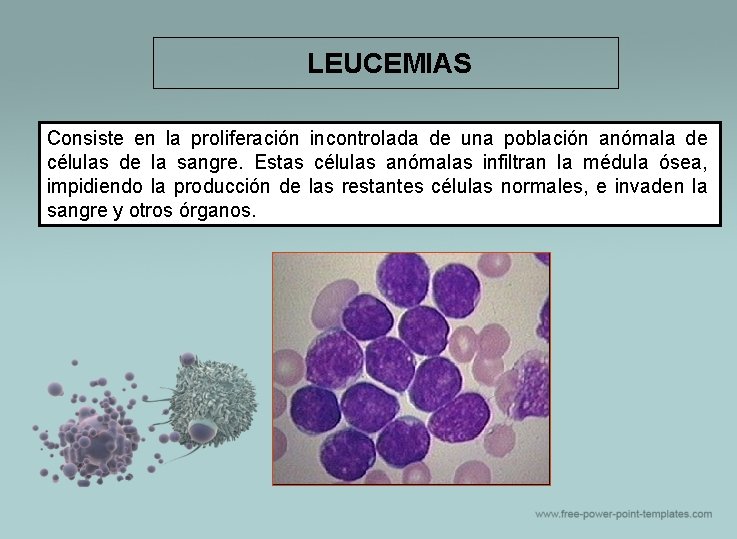 LEUCEMIAS

Consiste en la proliferación incontrolada de una población anómala de células de la sangre. Estas células anómalas infiltran la médula ósea, impidiendo la producción de las restantes células normales, e invaden la sangre y otros órganos.

www.free-power-point-templates.com